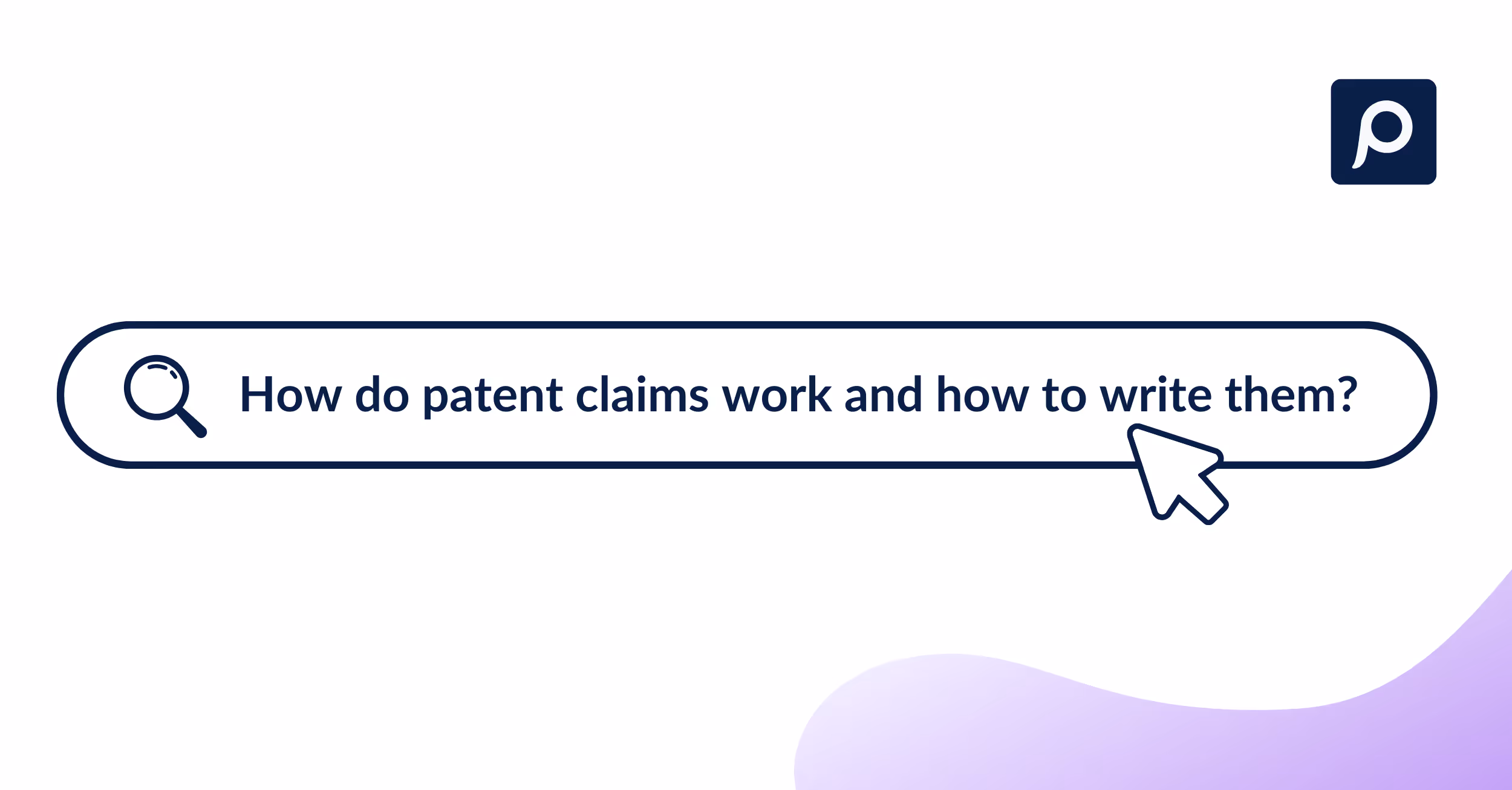 How do patent claims work and how to write them?